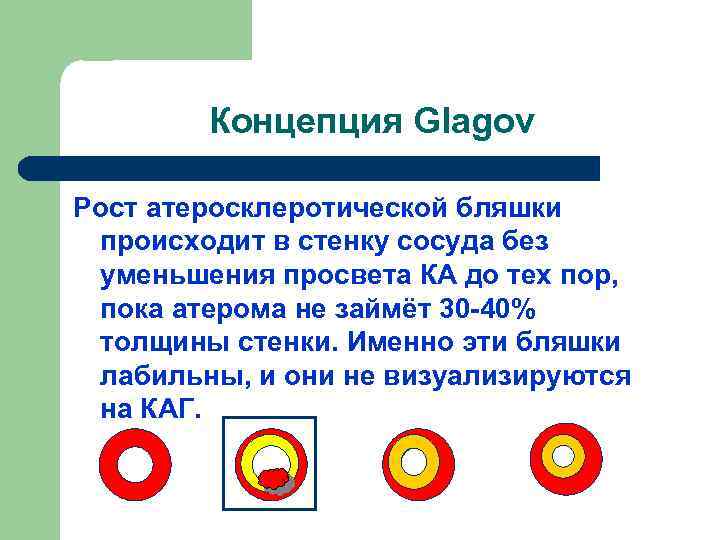 Концепция Glagov

Рост атеросклеротической бляшки происходит в стенку сосуда без уменьшения просвета КА до тех пор, пока атерома не займёт 30-40% толщины стенки. Именно эти бляшки лабильны, и они не визуализируются на КАГ.